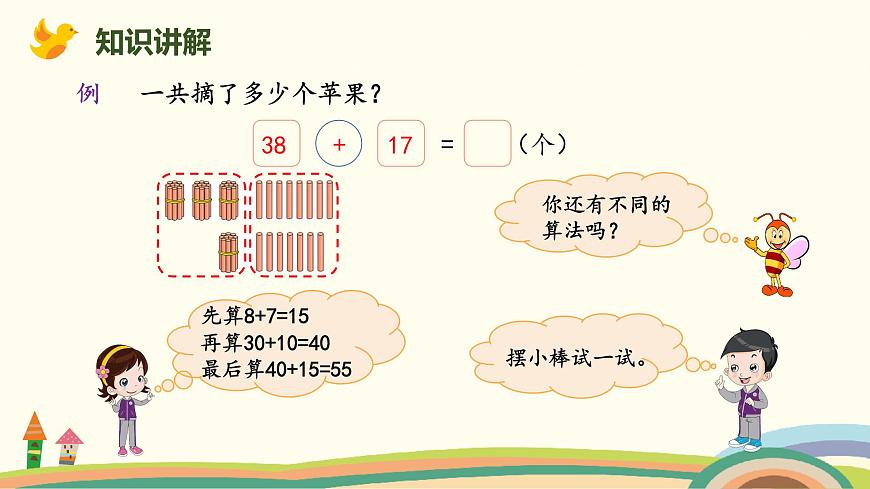 知识讲解

例　一共摘了多少个苹果？

38 + 17 = （个）

你还有不同的算法吗？

先算8+7=15
再算30+10=40
最后算40+15=55

摆小棒试一试。